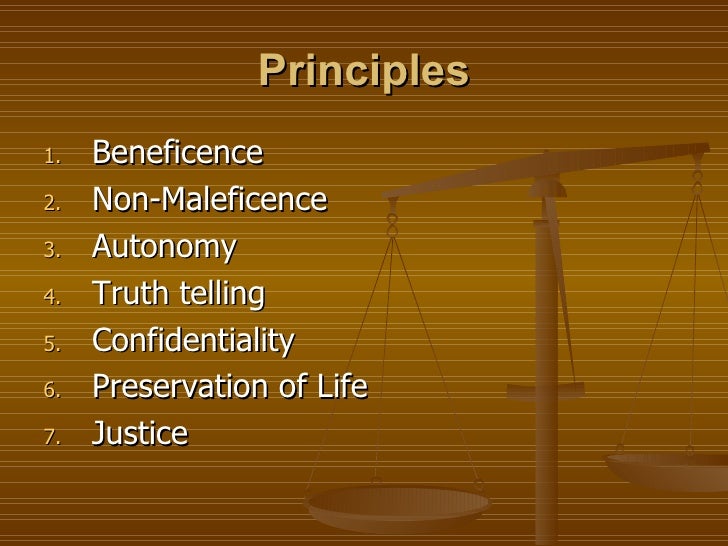 Principles

1. Beneficence
2. Non-Maleficence
3. Autonomy
4. Truth telling
5. Confidentiality
6. Preservation of Life
7. Justice